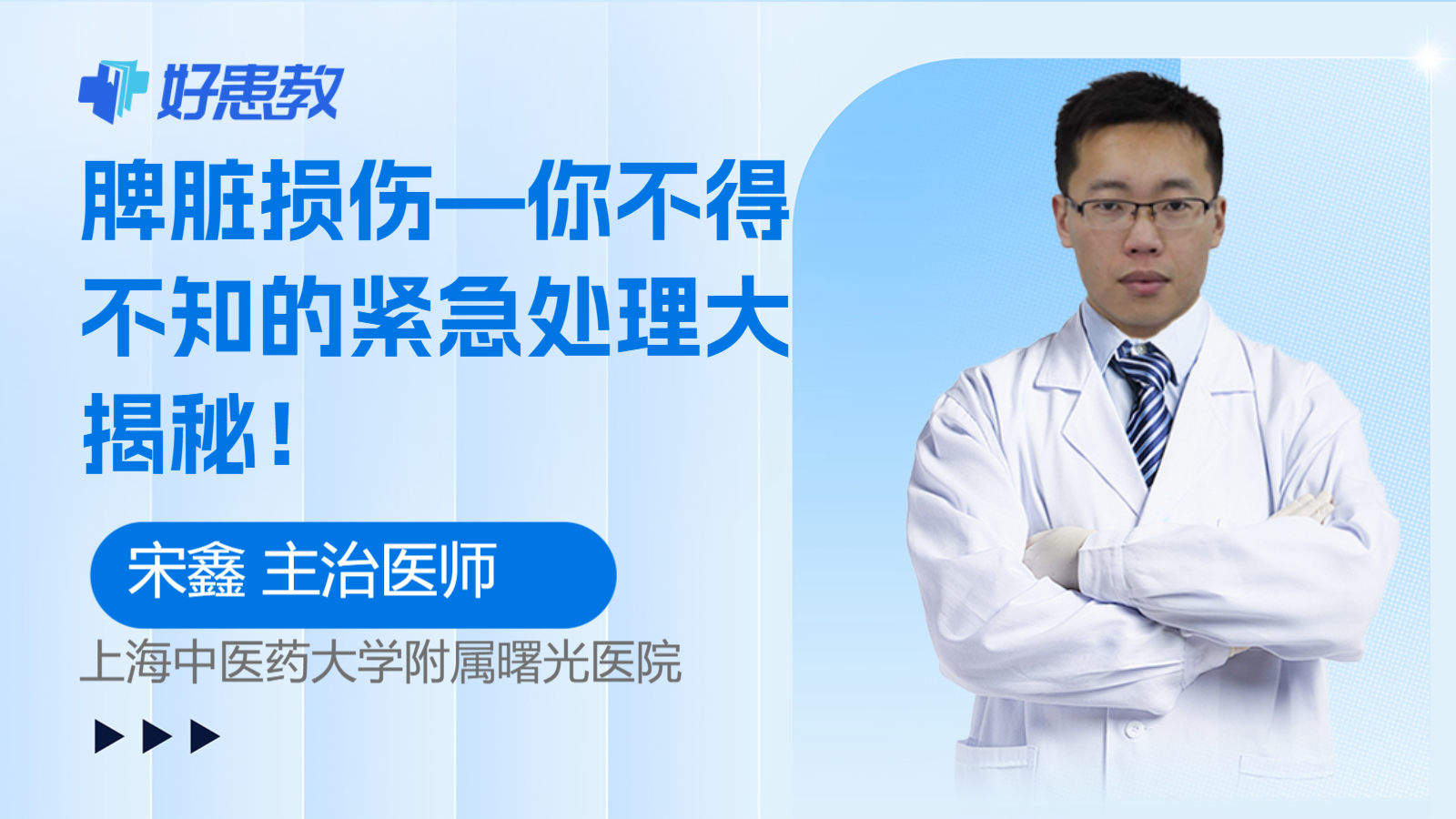 好患教

脾脏损伤—你不得不知的紧急处理大揭秘！

宋鑫 主治医师

上海中医药大学附属曙光医院